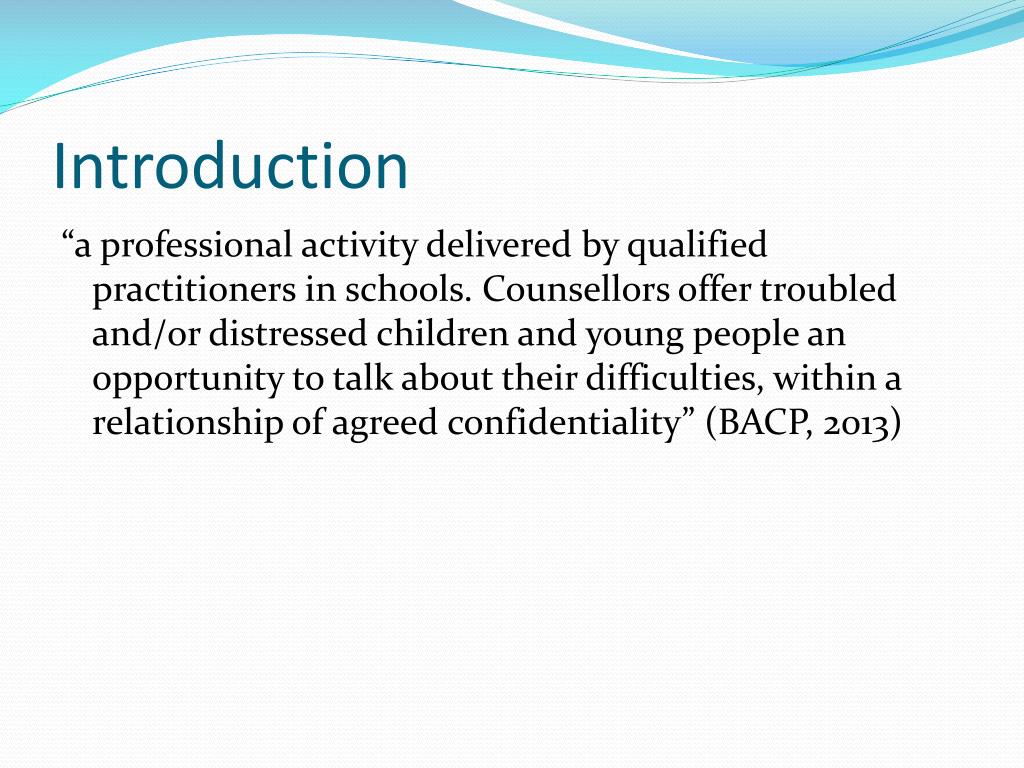 Introduction

“a professional activity delivered by qualified practitioners in schools. Counsellors offer troubled and/or distressed children and young people an opportunity to talk about their difficulties, within a relationship of agreed confidentiality” (BACP, 2013)